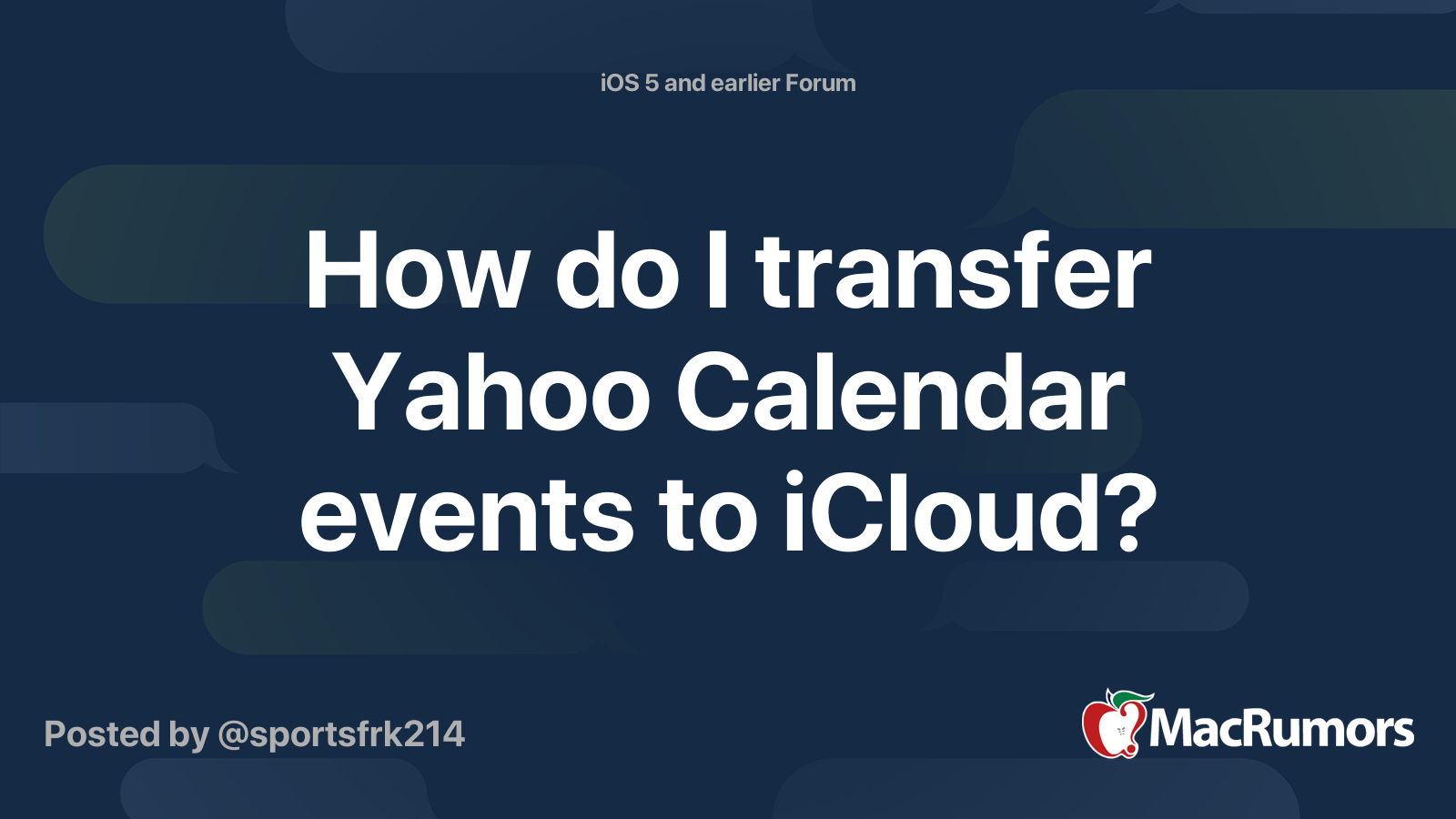 iOS 5 and earlier Forum

How do I transfer Yahoo Calendar events to iCloud?

Posted by @sportsfrk214

MacRumors